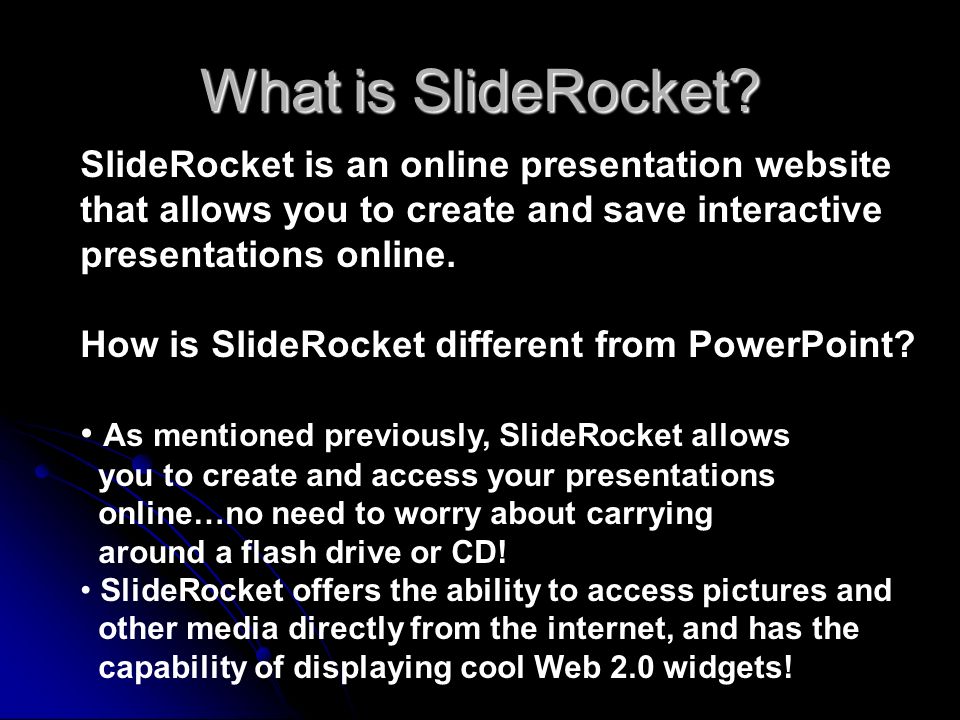 What is SlideRocket?

SlideRocket is an online presentation website that allows you to create and save interactive presentations online.

How is SlideRocket different from PowerPoint?

• As mentioned previously, SlideRocket allows you to create and access your presentations online…no need to worry about carrying around a flash drive or CD!
• SlideRocket offers the ability to access pictures and other media directly from the internet, and has the capability of displaying cool Web 2.0 widgets!